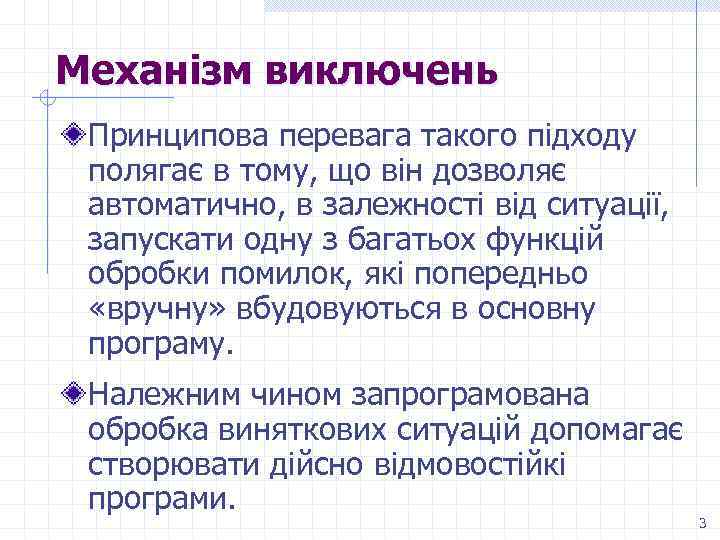 Механізм виключень

Принципова перевага такого підходу полягає в тому, що він дозволяє автоматично, в залежності від ситуації, запускати одну з багатьох функцій обробки помилок, які попередньо «вручну» вбудовуються в основну програму.

Належним чином запрограмована обробка виняткових ситуацій допомагає створювати дійсно відмовостійкі програми.

3